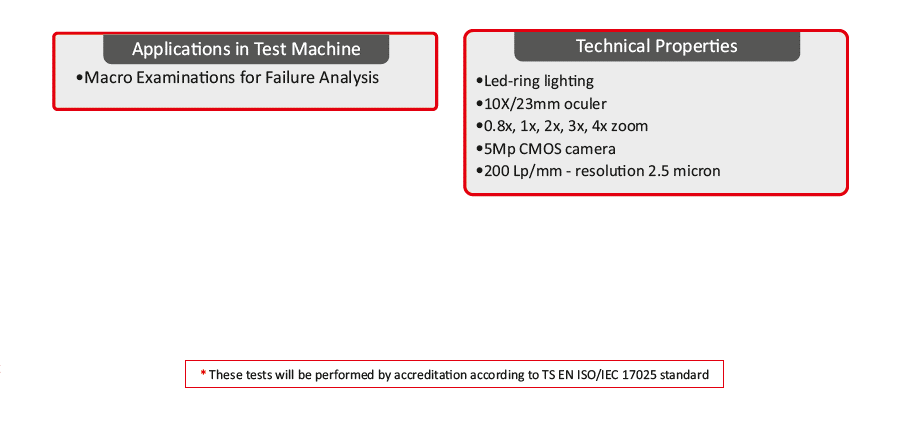 Applications in Test Machine

•Macro Examinations for Failure Analysis

Technical Properties

•Led-ring lighting
•10X/23mm oculer
•0.8x, 1x, 2x, 3x, 4x zoom
•5Mp CMOS camera
•200 Lp/mm - resolution 2.5 micron

* These tests will be performed by accreditation according to TS EN ISO/IEC 17025 standard